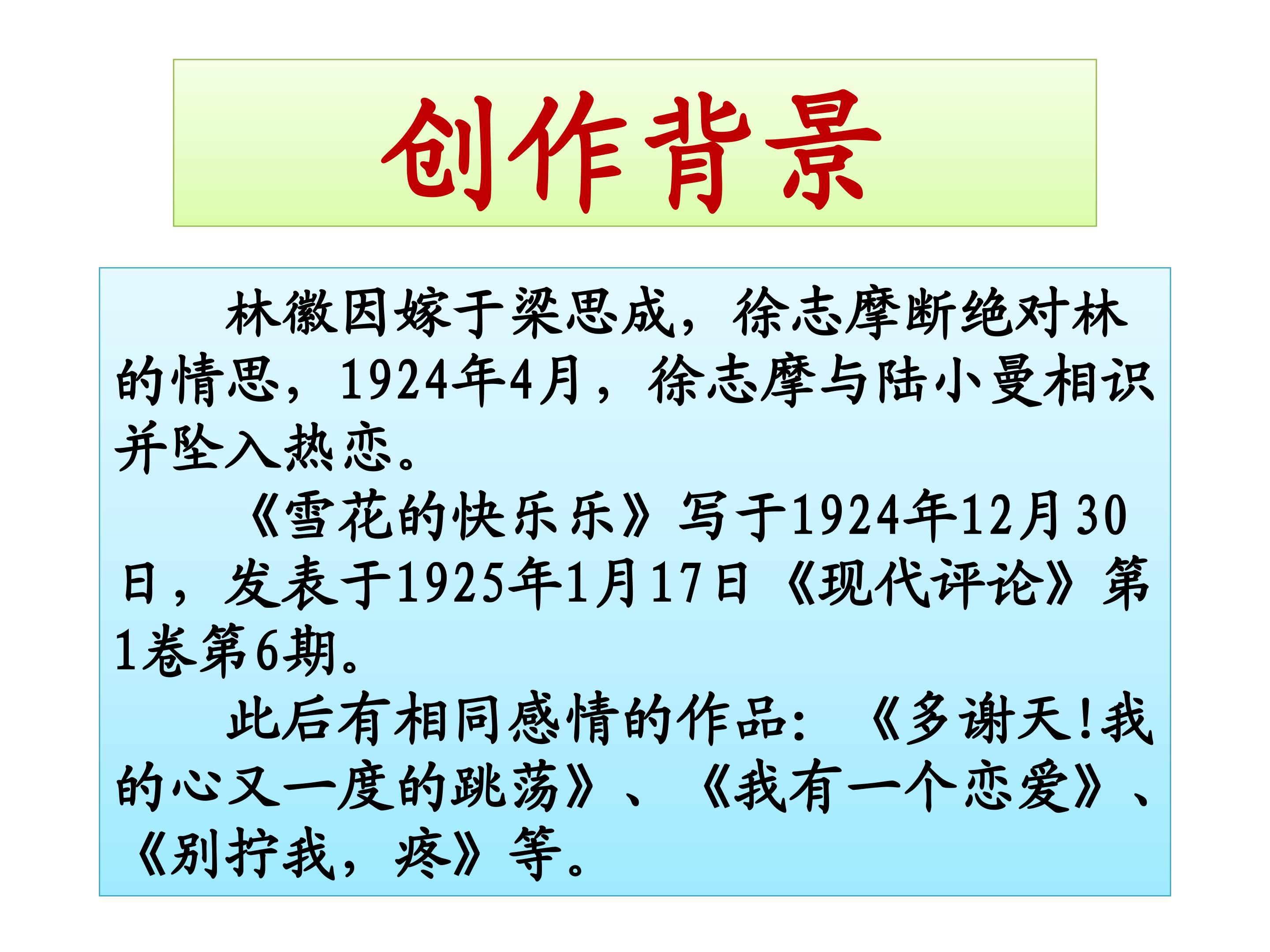 创作背景

林徽因嫁于梁思成，徐志摩断绝对林的情思，1924年4月，徐志摩与陆小曼相识并坠入热恋。

《雪花的快乐乐》写于1924年12月30日，发表于1925年1月17日《现代评论》第1卷第6期。

此后有相同感情的作品：《多谢天!我的心又一度的跳荡》、《我有一个恋爱》、《别拧我，疼》等。